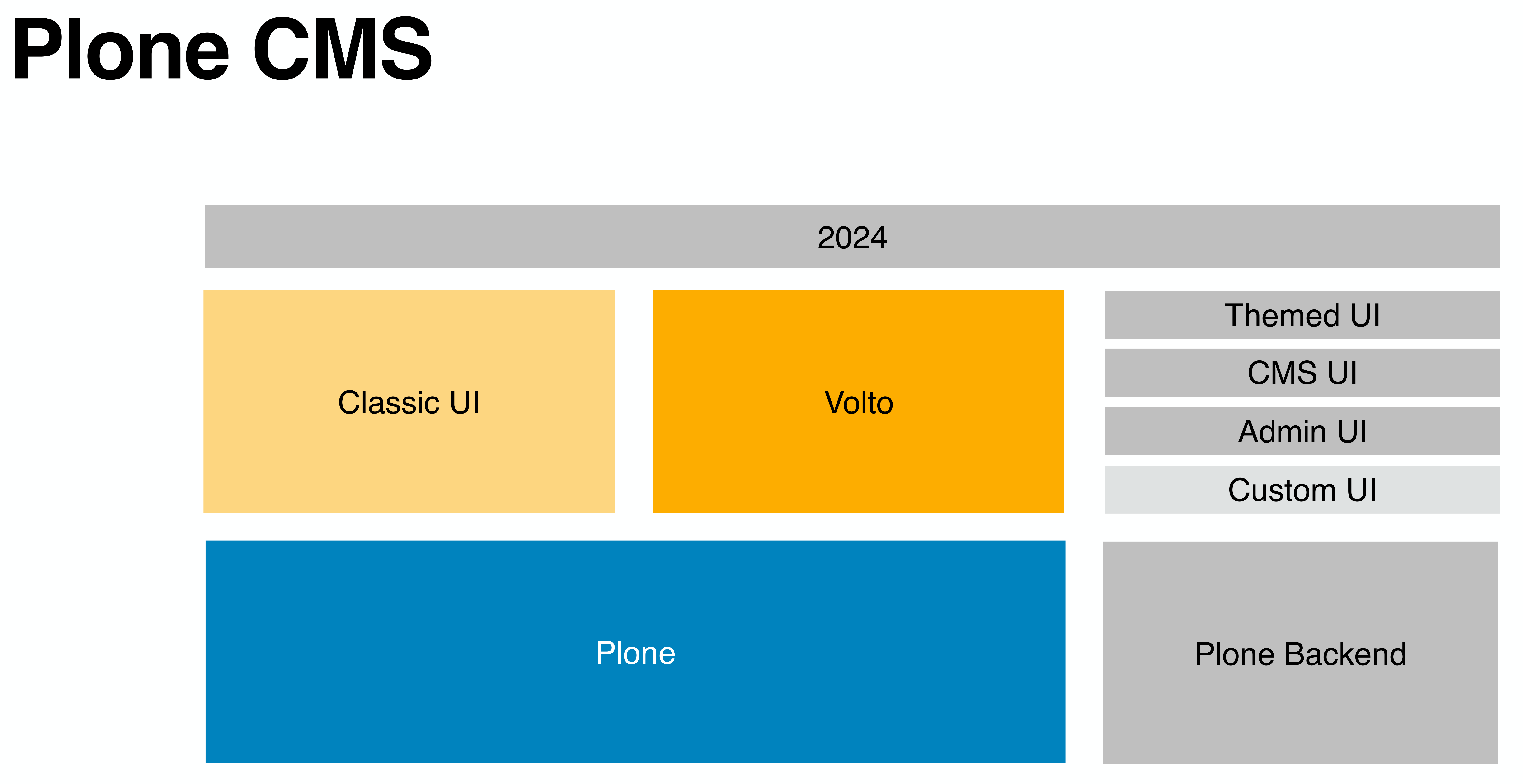 Plone CMS

2024

Classic UI

Volto

Themed UI

CMS UI

Admin UI

Custom UI

Plone

Plone Backend